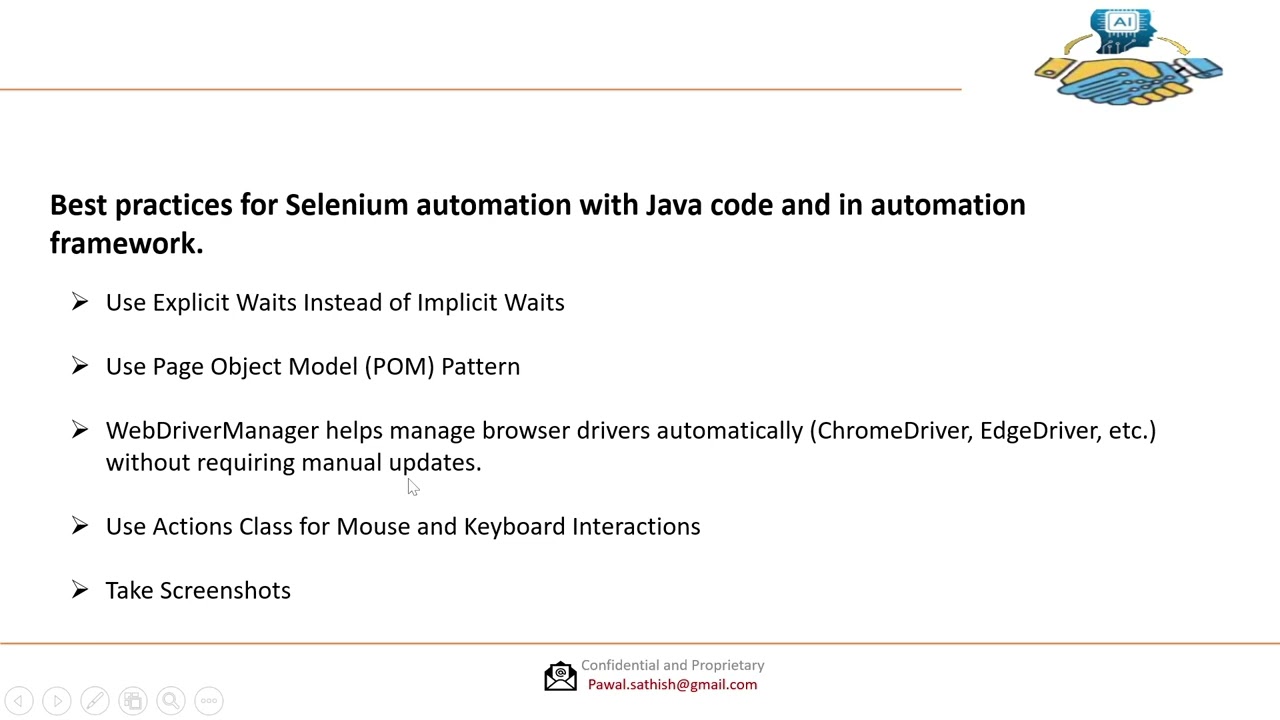 AI

Best practices for Selenium automation with Java code and in automation framework.

➢ Use Explicit Waits Instead of Implicit Waits

➢ Use Page Object Model (POM) Pattern

➢ WebDriverManager helps manage browser drivers automatically (ChromeDriver, EdgeDriver, etc.) without requiring manual updates.

➢ Use Actions Class for Mouse and Keyboard Interactions

➢ Take Screenshots

Confidential and Proprietary
Pawal.sathish@gmail.com